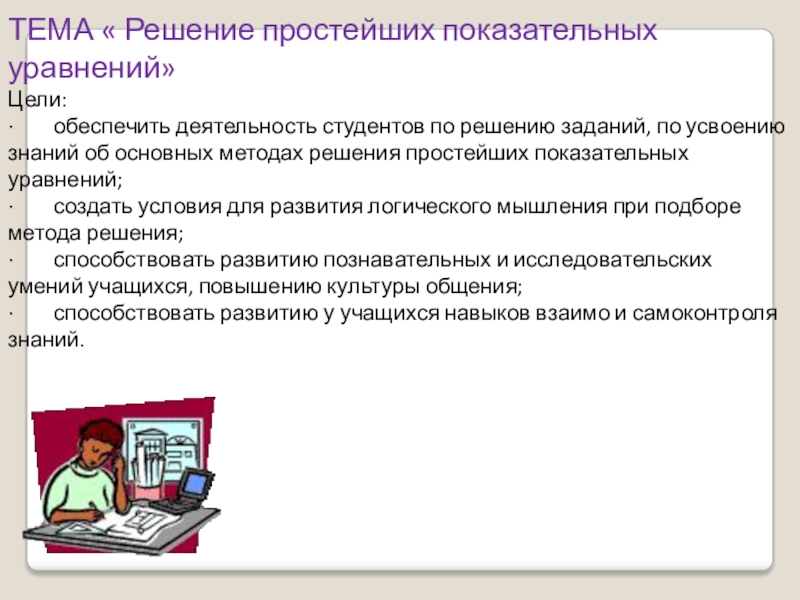 ТЕМА « Решение простейших показательных уравнений»

Цели:

· обеспечить деятельность студентов по решению заданий, по усвоению знаний об основных методах решения простейших показательных уравнений;

· создать условия для развития логического мышления при подборе метода решения;

· способствовать развитию познавательных и исследовательских умений учащихся, повышению культуры общения;

· способствовать развитию у учащихся навыков взаимо и самоконтроля знаний.